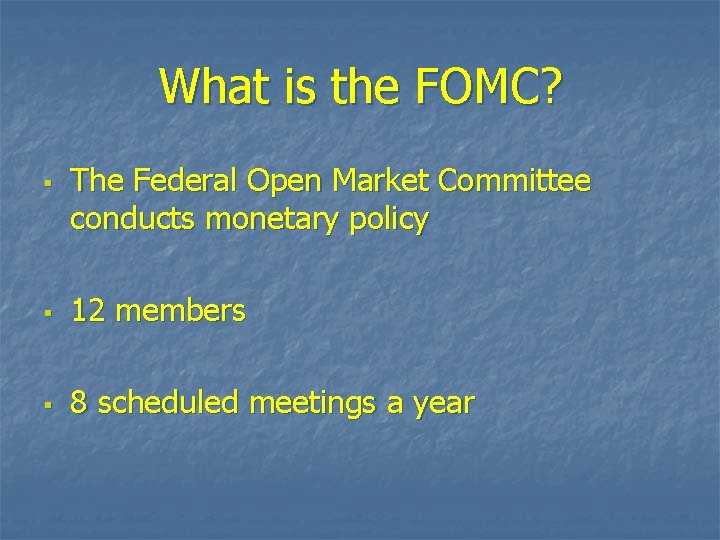 What is the FOMC?

▪ The Federal Open Market Committee conducts monetary policy

▪ 12 members

▪ 8 scheduled meetings a year